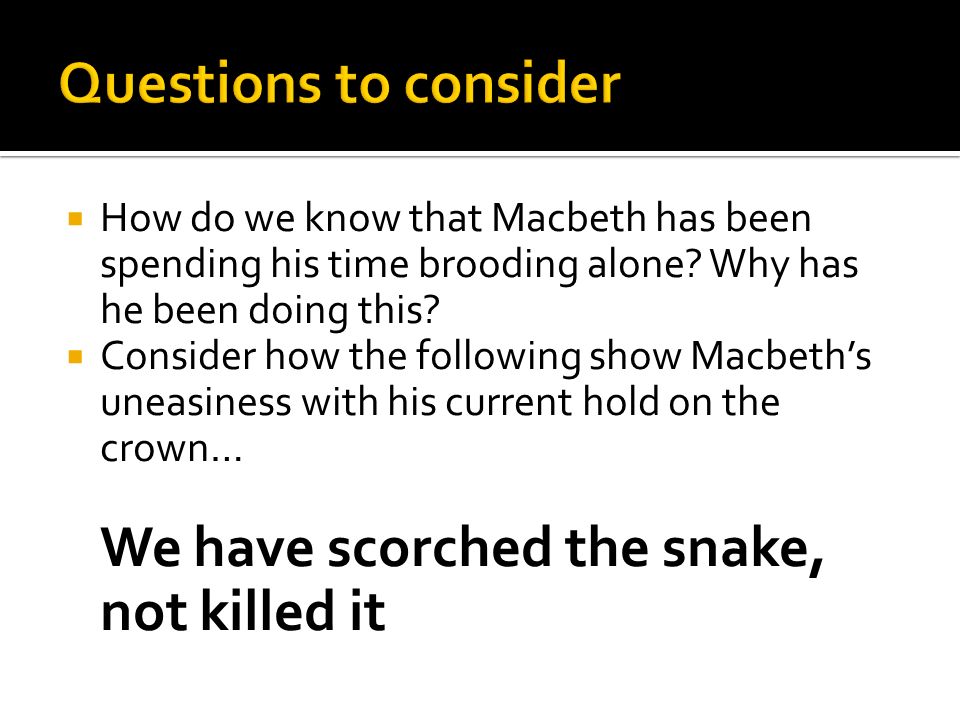 Questions to consider

▪ How do we know that Macbeth has been spending his time brooding alone? Why has he been doing this?
▪ Consider how the following show Macbeth's uneasiness with his current hold on the crown…

We have scorched the snake, not killed it